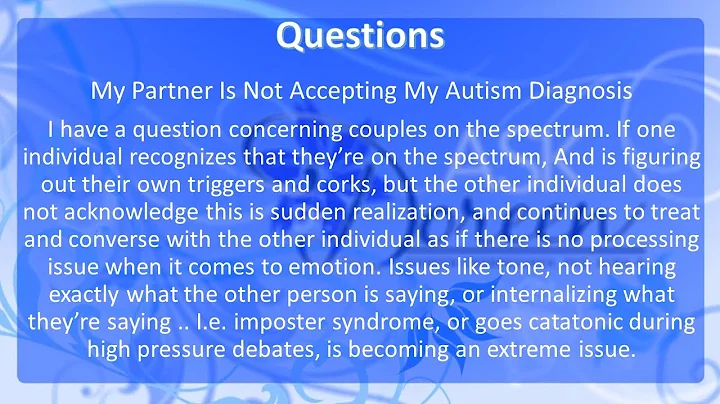 Questions

My Partner Is Not Accepting My Autism Diagnosis

I have a question concerning couples on the spectrum. If one individual recognizes that they're on the spectrum, And is figuring out their own triggers and corks, but the other individual does not acknowledge this is sudden realization, and continues to treat and converse with the other individual as if there is no processing issue when it comes to emotion. Issues like tone, not hearing exactly what the other person is saying, or internalizing what they're saying .. I.e. imposter syndrome, or goes catatonic during high pressure debates, is becoming an extreme issue.